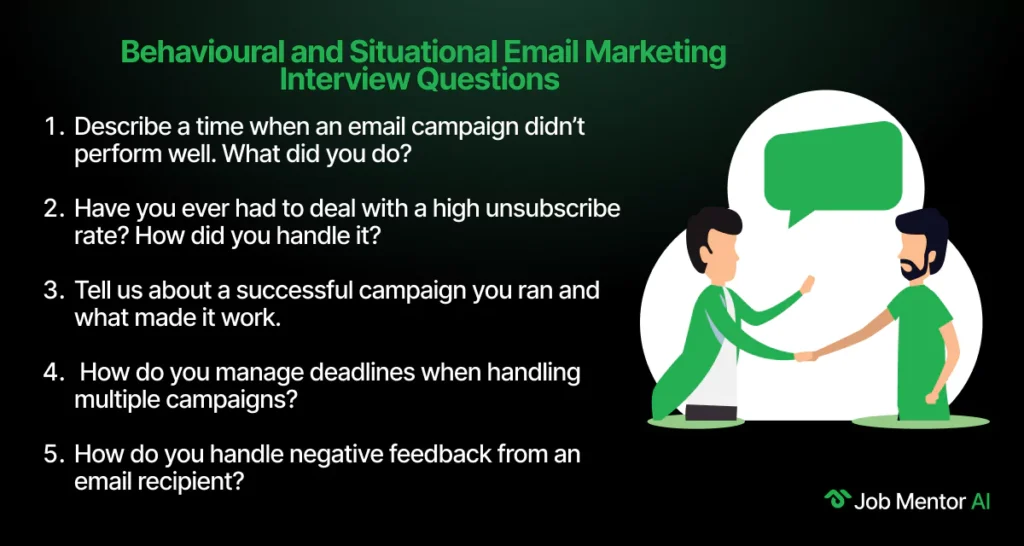 Behavioural and Situational Email Marketing Interview Questions

1. Describe a time when an email campaign didn't perform well. What did you do?

2. Have you ever had to deal with a high unsubscribe rate? How did you handle it?

3. Tell us about a successful campaign you ran and what made it work.

4. How do you manage deadlines when handling multiple campaigns?

5. How do you handle negative feedback from an email recipient?

Job Mentor AI